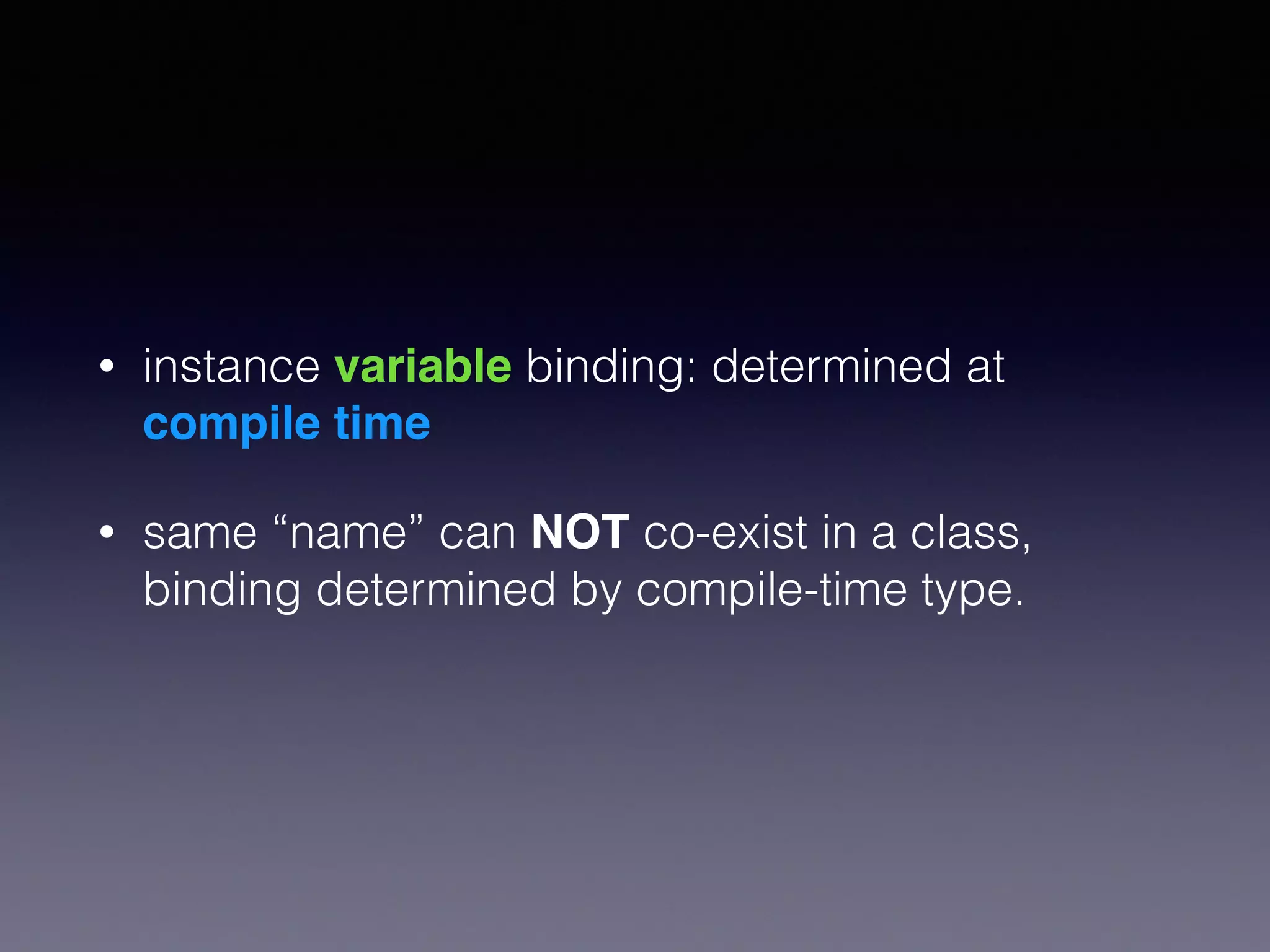 • instance variable binding: determined at compile time

• same “name” can NOT co-exist in a class, binding determined by compile-time type.